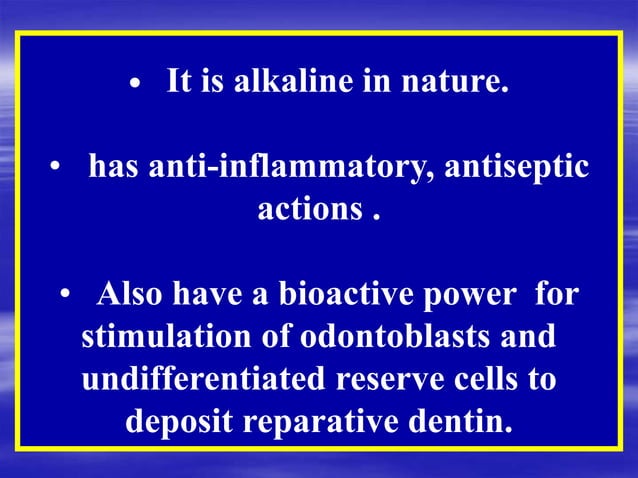 • It is alkaline in nature.

• has anti-inflammatory, antiseptic actions .

• Also have a bioactive power for stimulation of odontoblasts and undifferentiated reserve cells to deposit reparative dentin.